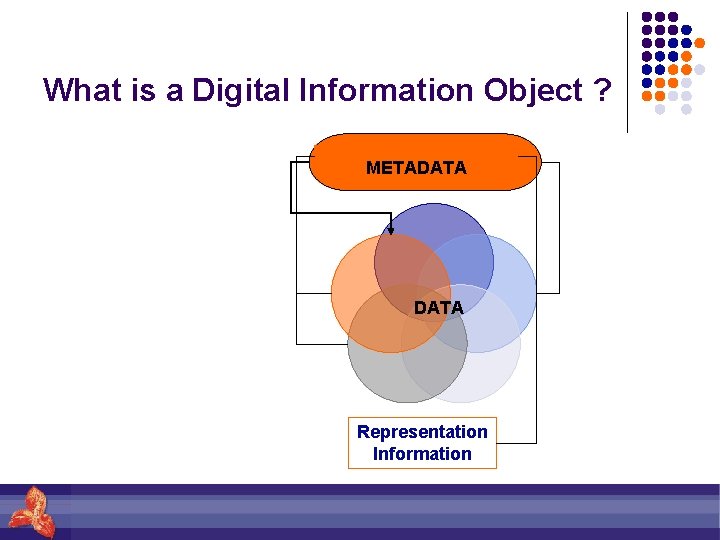 What is a Digital Information Object ?

METADATA

DATA

Representation Information